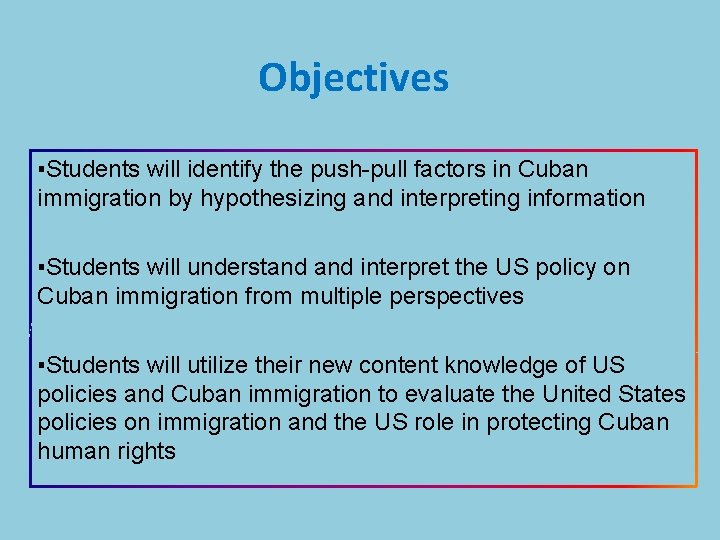 Objectives

▪Students will identify the push-pull factors in Cuban immigration by hypothesizing and interpreting information

▪Students will understand and interpret the US policy on Cuban immigration from multiple perspectives

▪Students will utilize their new content knowledge of US policies and Cuban immigration to evaluate the United States policies on immigration and the US role in protecting Cuban human rights